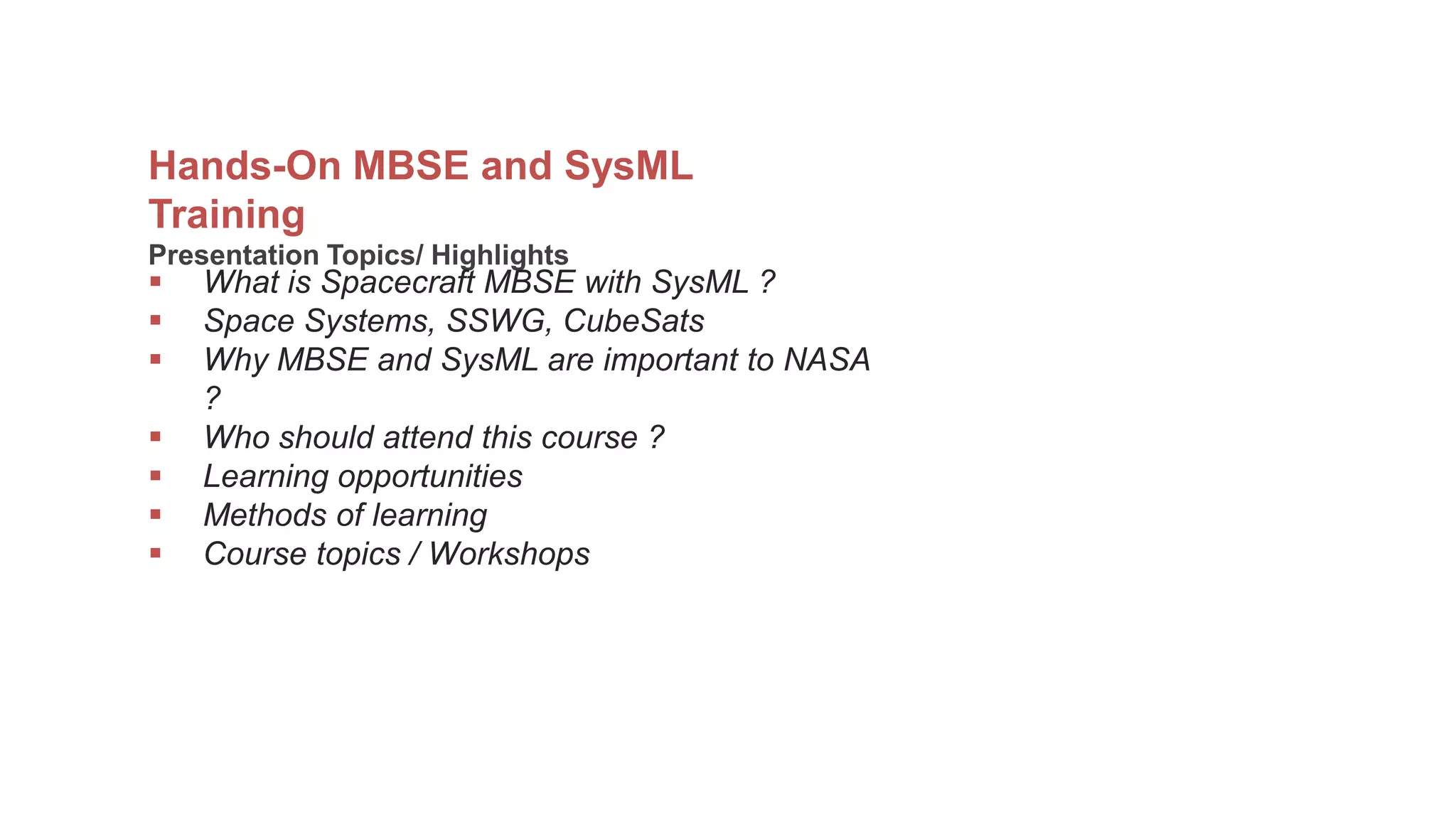 Hands-On MBSE and SysML Training

Presentation Topics/ Highlights

▪ What is Spacecraft MBSE with SysML ?
▪ Space Systems, SSWG, CubeSats
▪ Why MBSE and SysML are important to NASA ?
▪ Who should attend this course ?
▪ Learning opportunities
▪ Methods of learning
▪ Course topics / Workshops